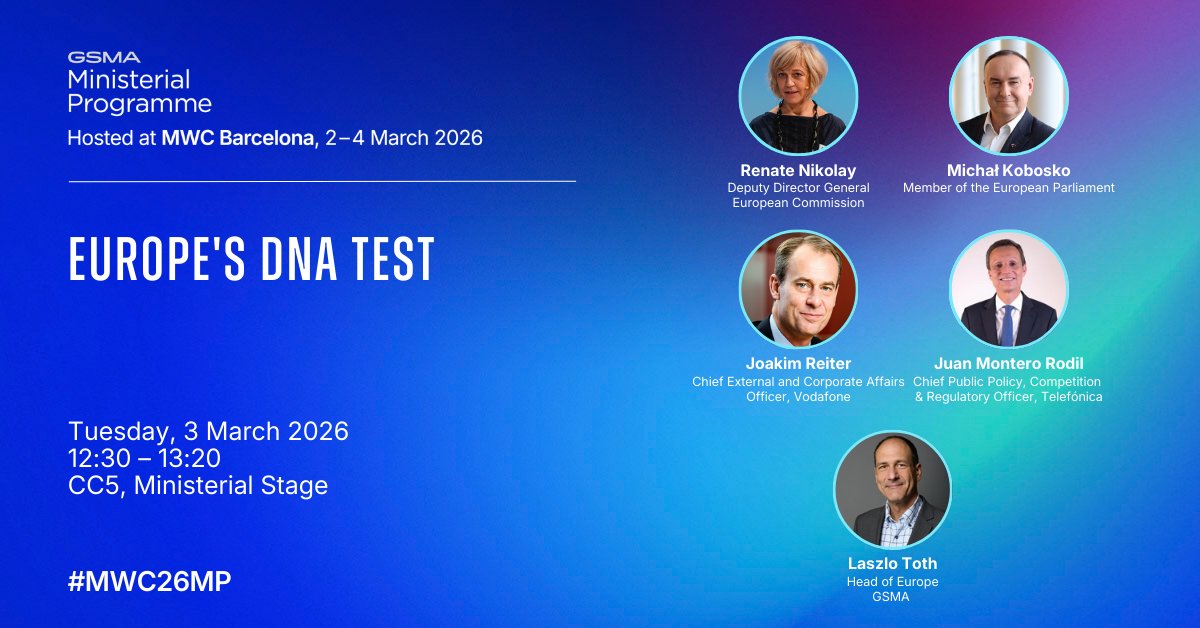 GSMA
Ministerial Programme
Hosted at MWC Barcelona, 2–4 March 2026

EUROPE'S DNA TEST

Tuesday, 3 March 2026
12:30 – 13:20
CC5, Ministerial Stage

#MWC26MP

Renate Nikolay
Deputy Director General
European Commission

Michał Kobosko
Member of the European Parliament

Joakim Reiter
Chief External and Corporate Affairs Officer, Vodafone

Juan Montero Rodil
Chief Public Policy, Competition & Regulatory Officer, Telefónica

Laszlo Toth
Head of Europe
GSMA